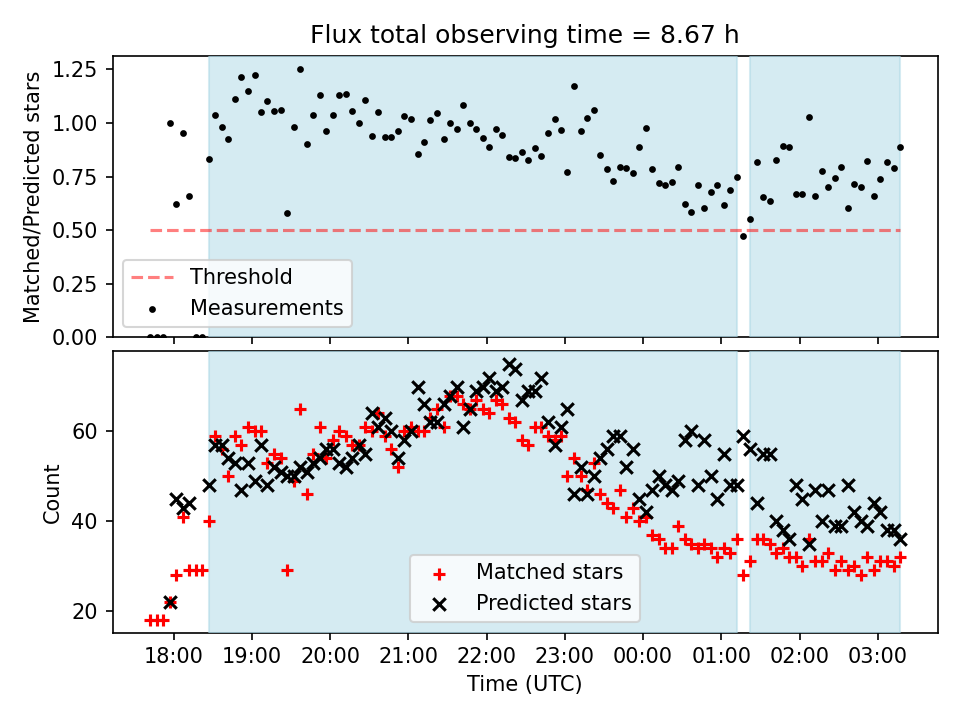 Flux total observing time = 8.67 h

Matched/Predicted stars

1.25
1.00
0.75
0.50
0.25
0.00

Threshold
Measurements

Count

60
40
20

Matched stars
Predicted stars

18:00
19:00
20:00
21:00
22:00
23:00
00:00
01:00
02:00
03:00

Time (UTC)